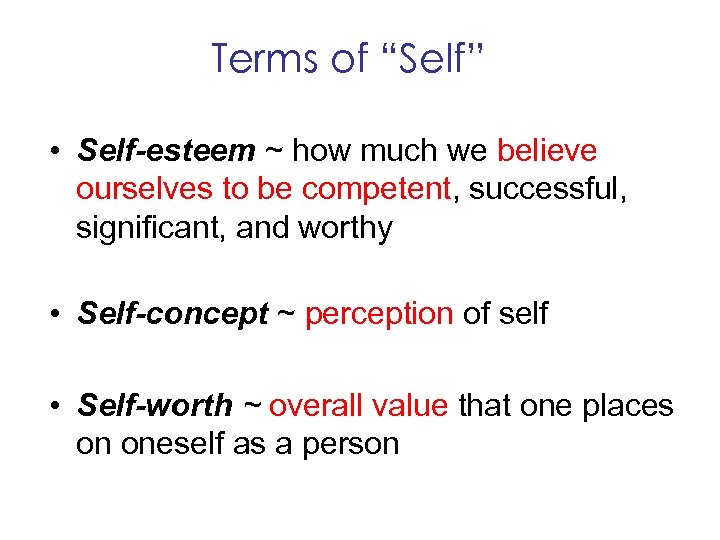 Terms of “Self”

• Self-esteem ~ how much we believe ourselves to be competent, successful, significant, and worthy

• Self-concept ~ perception of self

• Self-worth ~ overall value that one places on oneself as a person